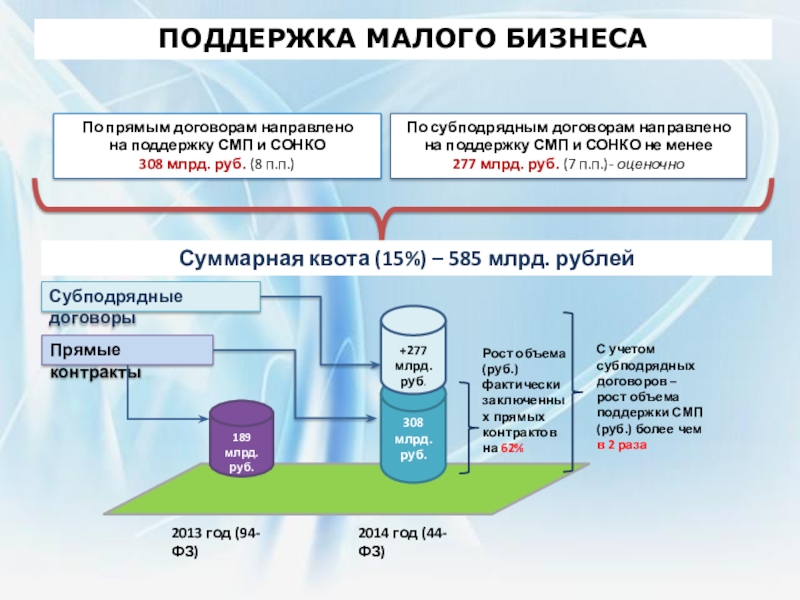 ПОДДЕРЖКА МАЛОГО БИЗНЕСА

По прямым договорам направлено на поддержку СМП и СОНКО 308 млрд. руб. (8 п.п.)

По субподрядным договорам направлено на поддержку СМП и СОНКО не менее 277 млрд. руб. (7 п.п.)- оценочно

Суммарная квота (15%) – 585 млрд. рублей

Субподрядные договоры

Прямые контракты

189 млрд. руб.

+277 млрд. руб.

308 млрд. руб.

Рост объема (руб.) фактически заключенных прямых контрактов на 62%

С учетом субподрядных договоров – рост объема поддержки СМП (руб.) более чем в 2 раза

2013 год (94-ФЗ)

2014 год (44-ФЗ)